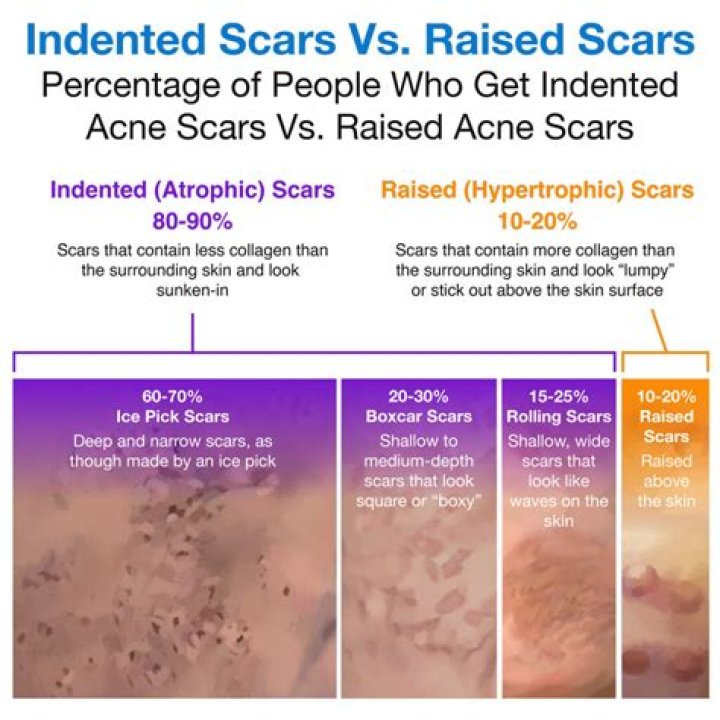 Indented Scars Vs. Raised Scars
Percentage of People Who Get Indented Acne Scars Vs. Raised Acne Scars

Indented (Atrophic) Scars
80-90%
Scars that contain less collagen than the surrounding skin and look sunken-in

Raised (Hypertrophic) Scars
10-20%
Scars that contain more collagen than the surrounding skin and look "lumpy" or stick out above the skin surface

60-70%
Ice Pick Scars
Deep and narrow scars, as though made by an ice pick

20-30%
Boxcar Scars
Shallow to medium-depth scars that look square or "boxy"

15-25%
Rolling Scars
Shallow, wide scars that look like waves on the skin

10-20%
Raised Scars
Raised above the skin